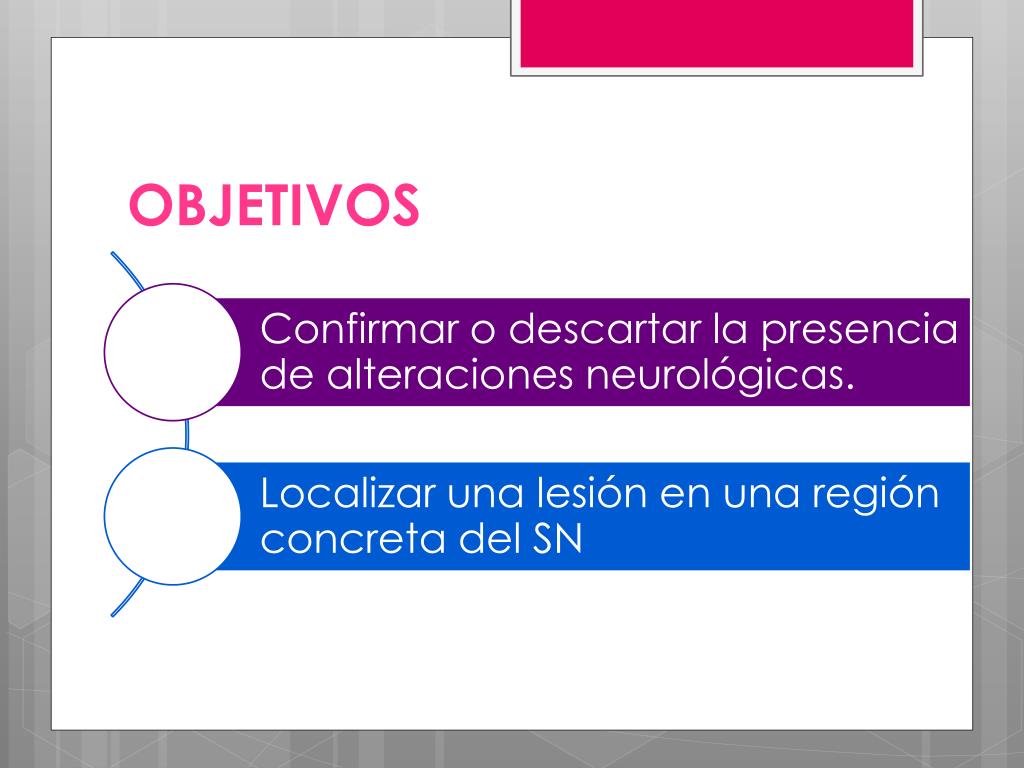 OBJETIVOS

Confirmar o descartar la presencia de alteraciones neurológicas.

Localizar una lesión en una región concreta del SN